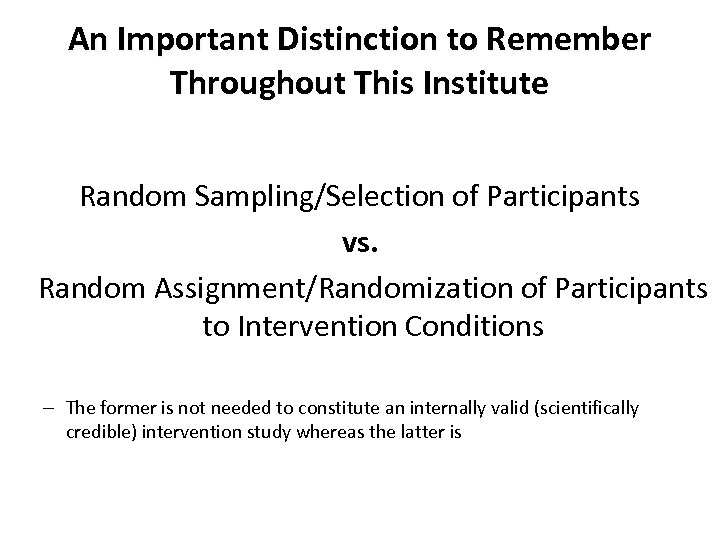 An Important Distinction to Remember Throughout This Institute

Random Sampling/Selection of Participants

vs.

Random Assignment/Randomization of Participants to Intervention Conditions

– The former is not needed to constitute an internally valid (scientifically credible) intervention study whereas the latter is